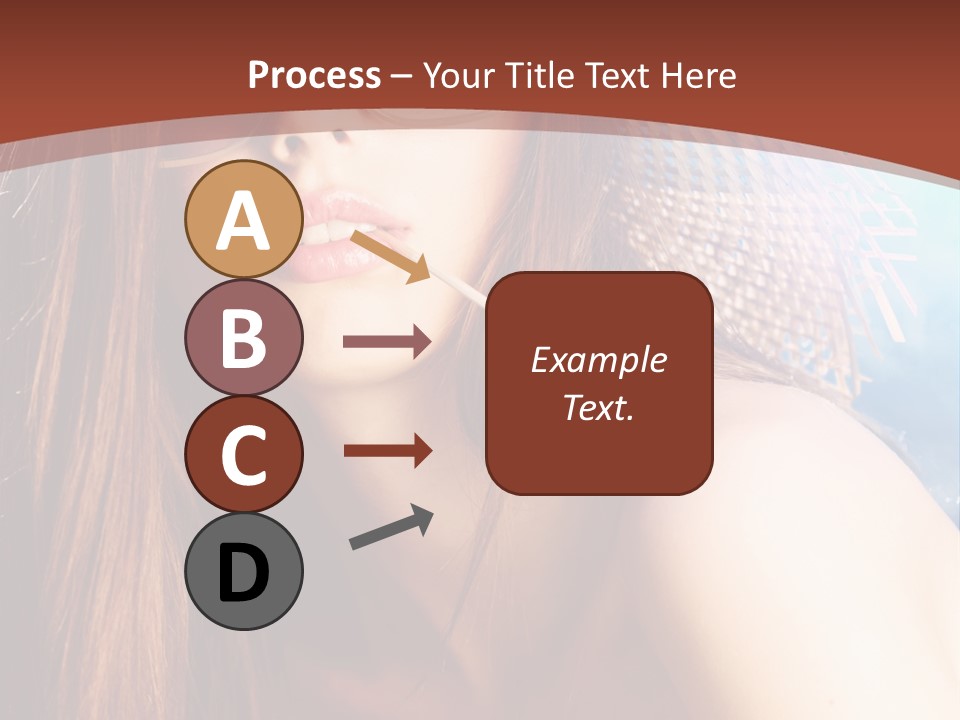 Process – Your Title Text Here

A

B

C

D

Example Text.